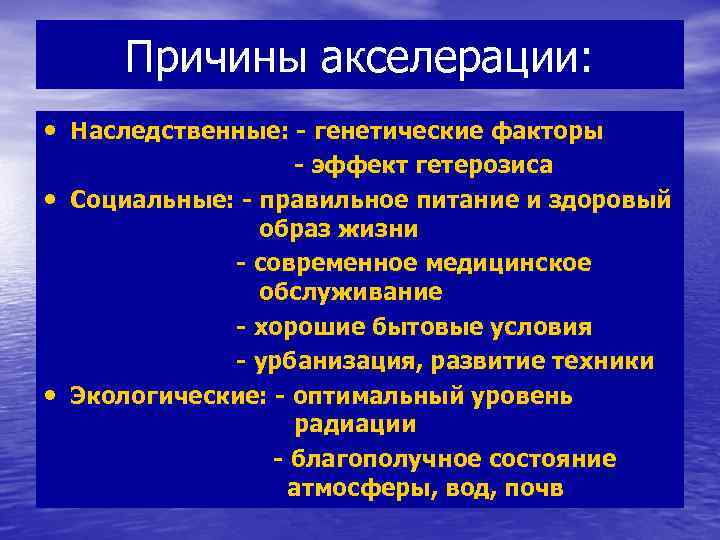 Причины акселерации:

• Наследственные: - генетические факторы
- эффект гетерозиса

• Социальные: - правильное питание и здоровый образ жизни
- современное медицинское обслуживание
- хорошие бытовые условия
- урбанизация, развитие техники

• Экологические: - оптимальный уровень радиации
- благополучное состояние атмосферы, вод, почв